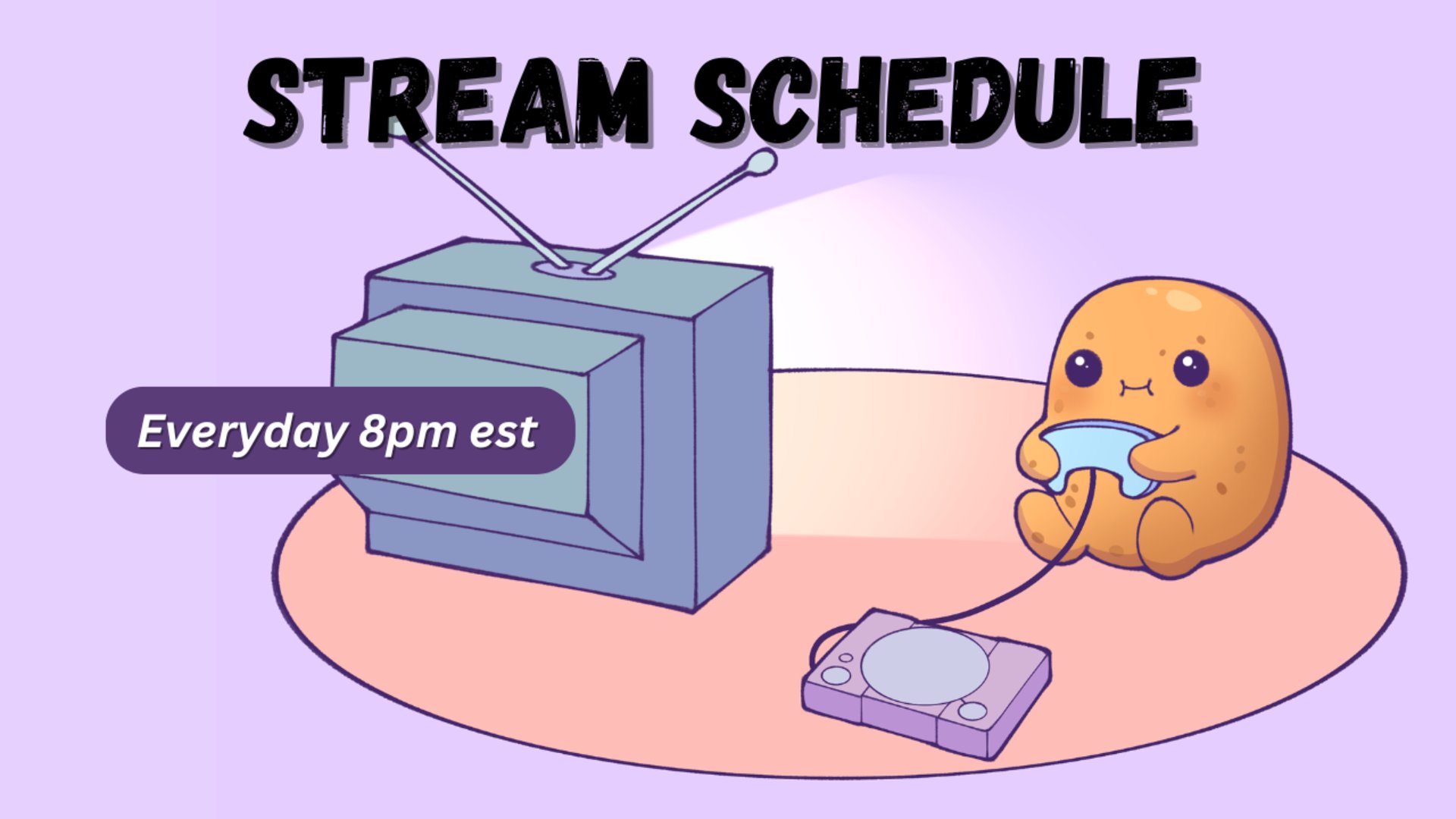 STREAM SCHEDULE

Everyday 8pm est